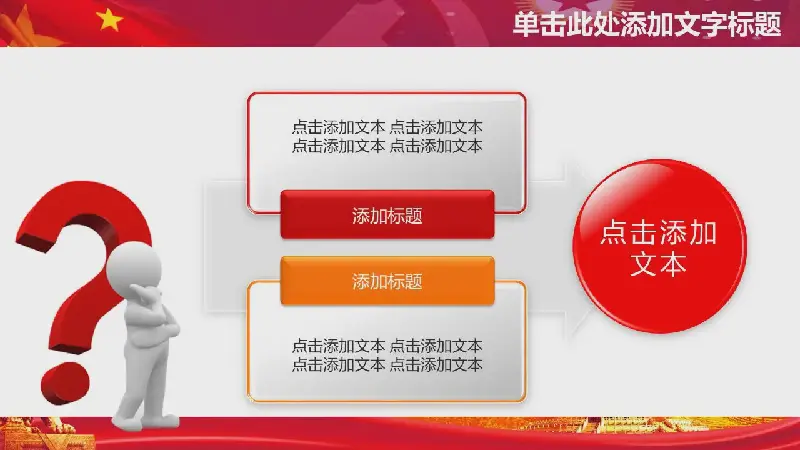 单击此处添加文字标题

点击添加文本 点击添加文本
点击添加文本 点击添加文本

添加标题

添加标题

点击添加文本 点击添加文本
点击添加文本 点击添加文本

点击添加文本